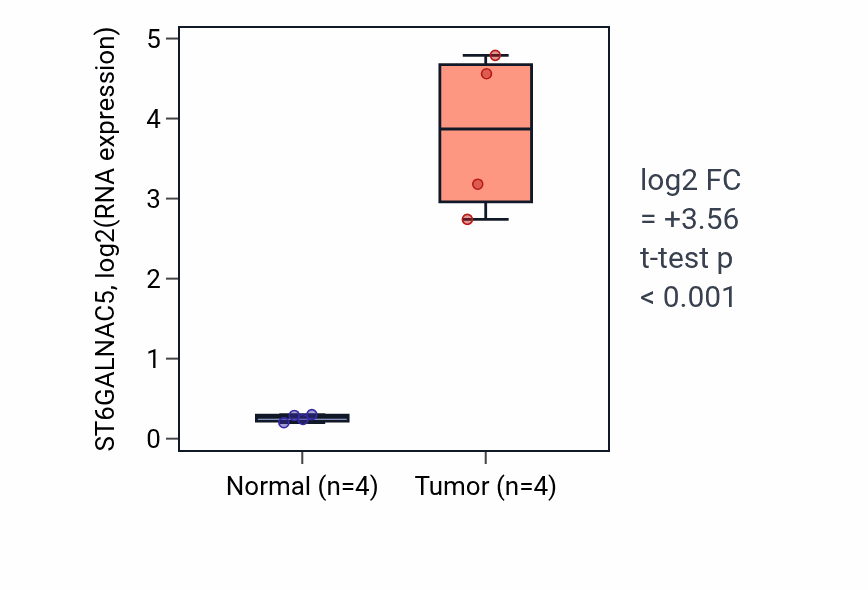 ST6GALNAC5, log2(RNA expression)

5
4
3
2
1
0

Normal (n=4)
Tumor (n=4)

log2 FC
= +3.56
t-test p
< 0.001